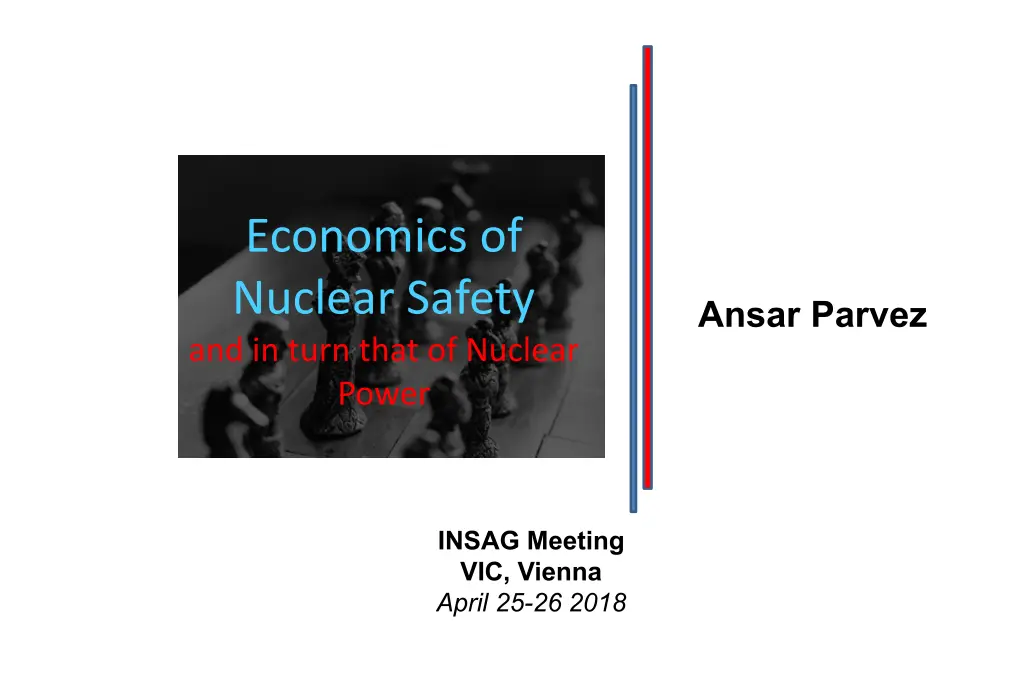 Economics of Nuclear Safety
and in turn that of Nuclear Power

Ansar Parvez

INSAG Meeting
VIC, Vienna
April 25-26 2018